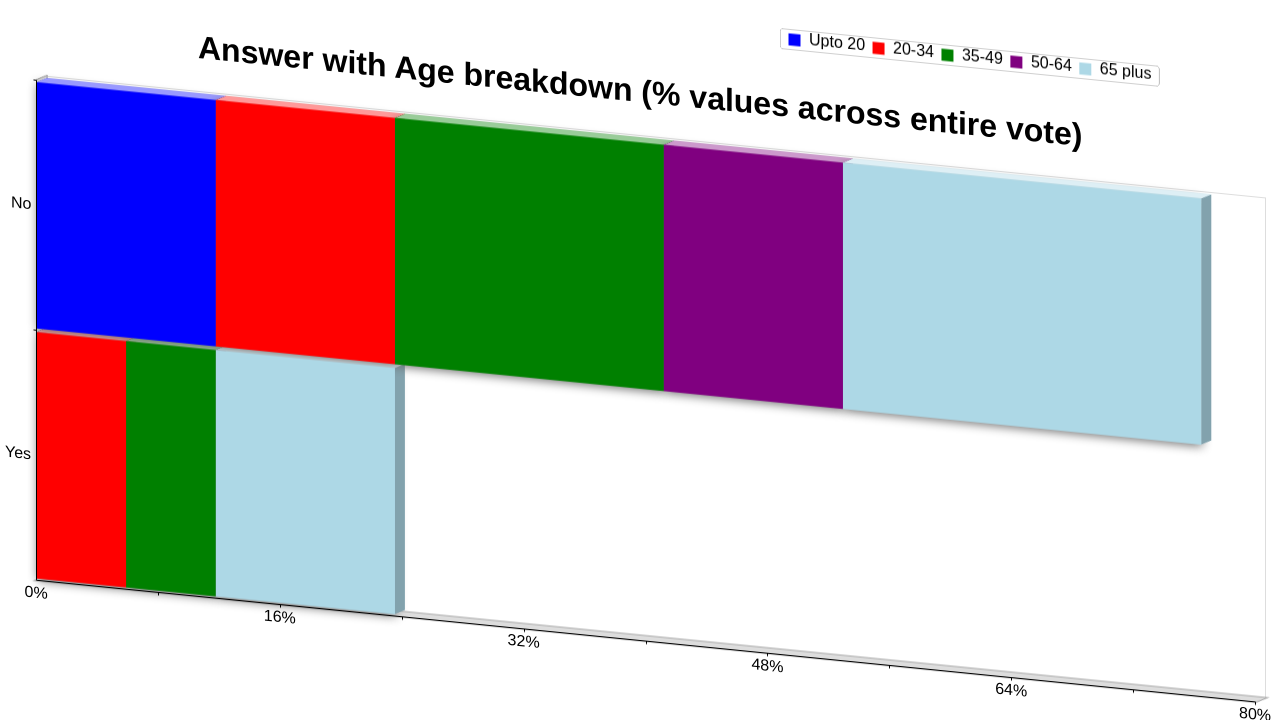 Answer with Age breakdown (% values across entire vote)

Upto 20
20-34
35-49
50-64
65 plus

No
Yes

0%
16%
32%
48%
64%
80%